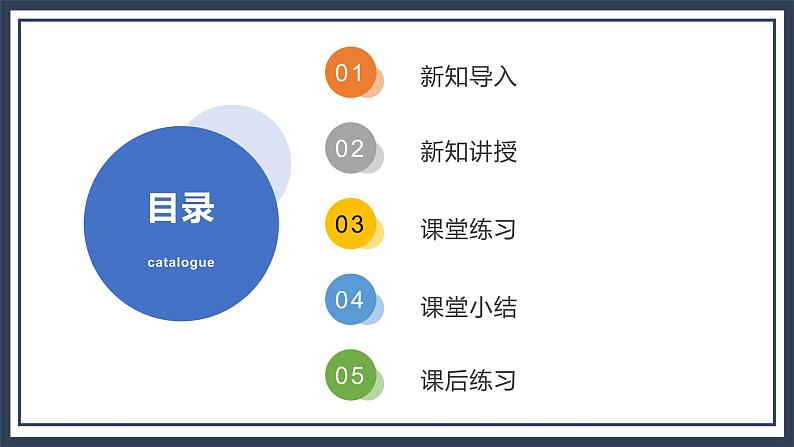 目录
catalogue

01 新知导入
02 新知讲授
03 课堂练习
04 课堂小结
05 课后练习